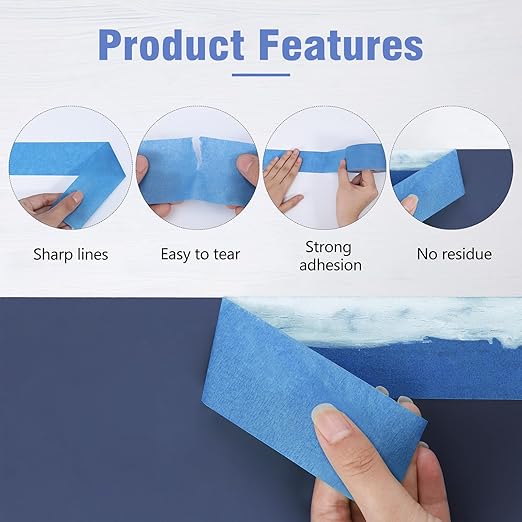 Product Features

Sharp lines

Easy to tear

Strong adhesion

No residue